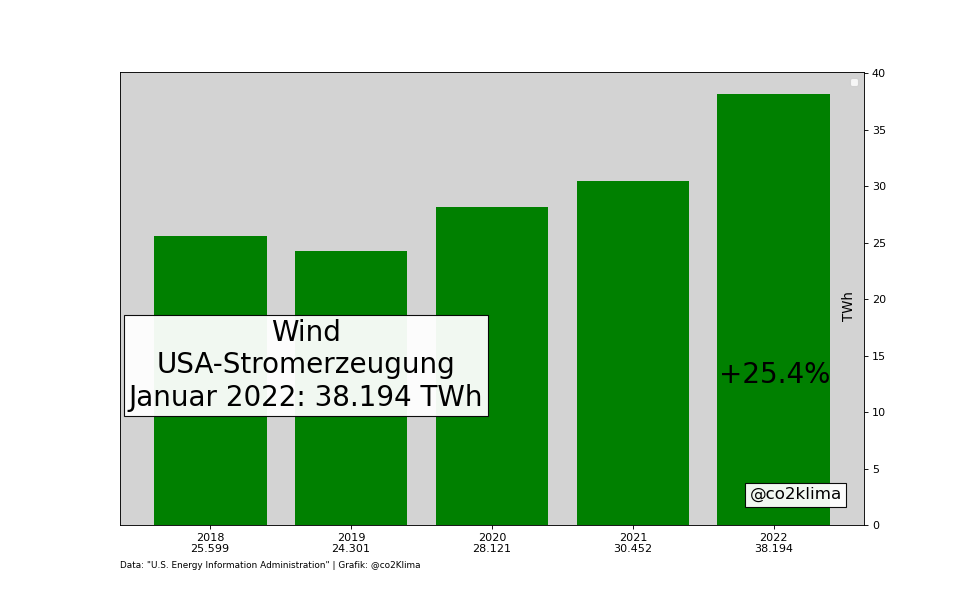 Wind
USA-Stromerzeugung
Januar 2022: 38.194 TWh

+25.4%

@co2klima

40
35
30
25
20
15
10
5
0

TWh

2018
25.599

2019
24.301

2020
28.121

2021
30.452

2022
38.194

Data: "U.S. Energy Information Administration" | Grafik: @co2Klima